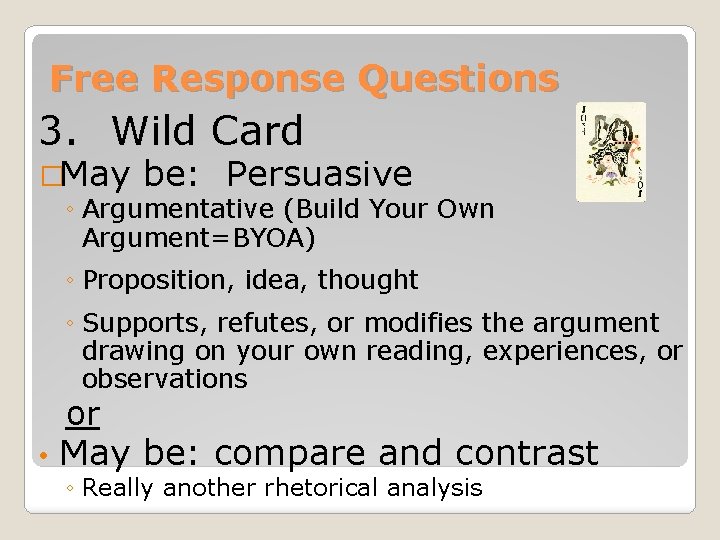 Free Response Questions

3. Wild Card

□May be: Persuasive

◦ Argumentative (Build Your Own Argument=BYOA)

◦ Proposition, idea, thought

◦ Supports, refutes, or modifies the argument drawing on your own reading, experiences, or observations

or

• May be: compare and contrast

◦ Really another rhetorical analysis